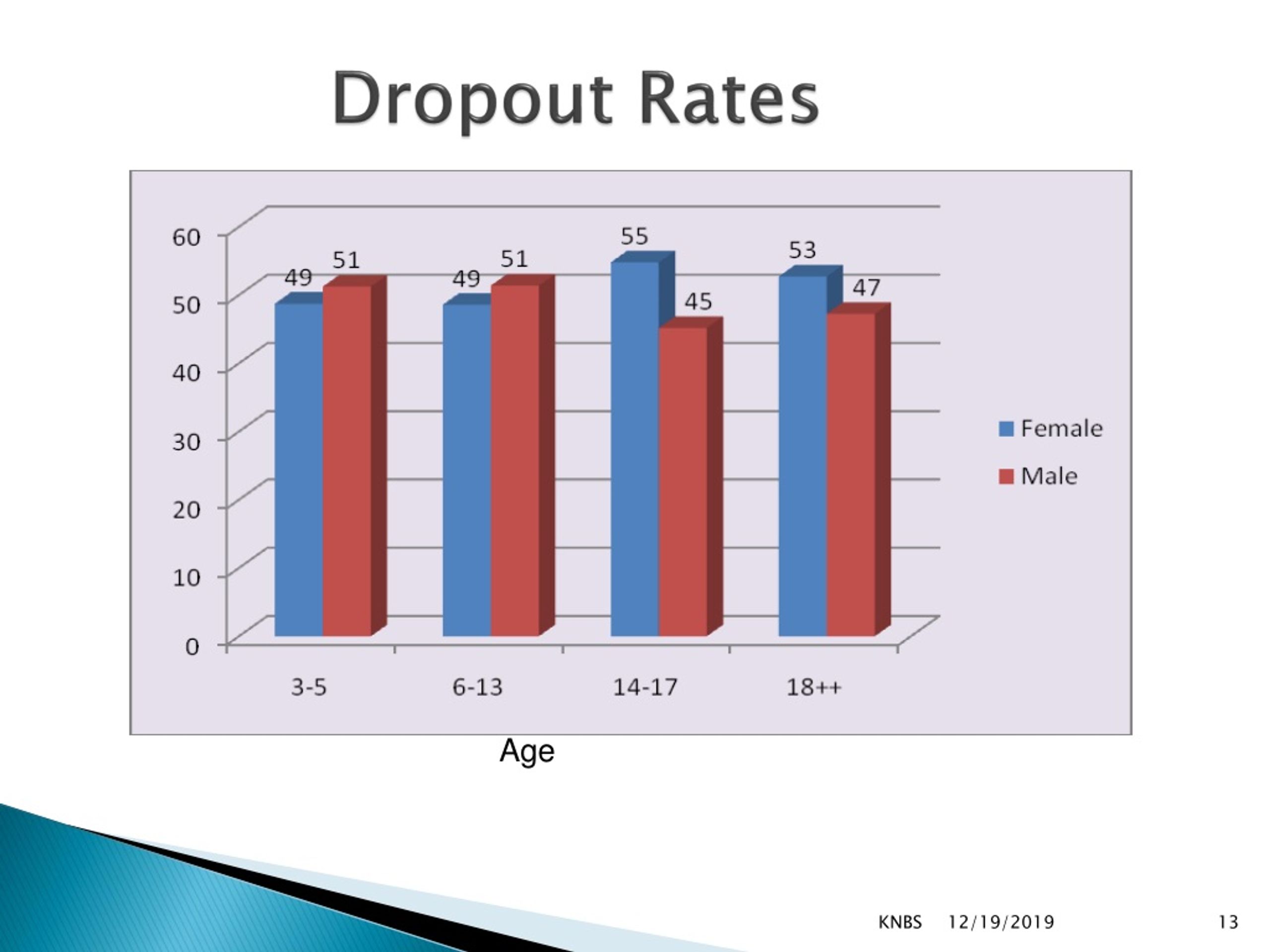 Dropout Rates

60
50
40
30
20
10
0

49 51
49 51
55 45
53 47

3-5
6-13
14-17
18++

Female
Male

Age

KNBS 12/19/2019 13